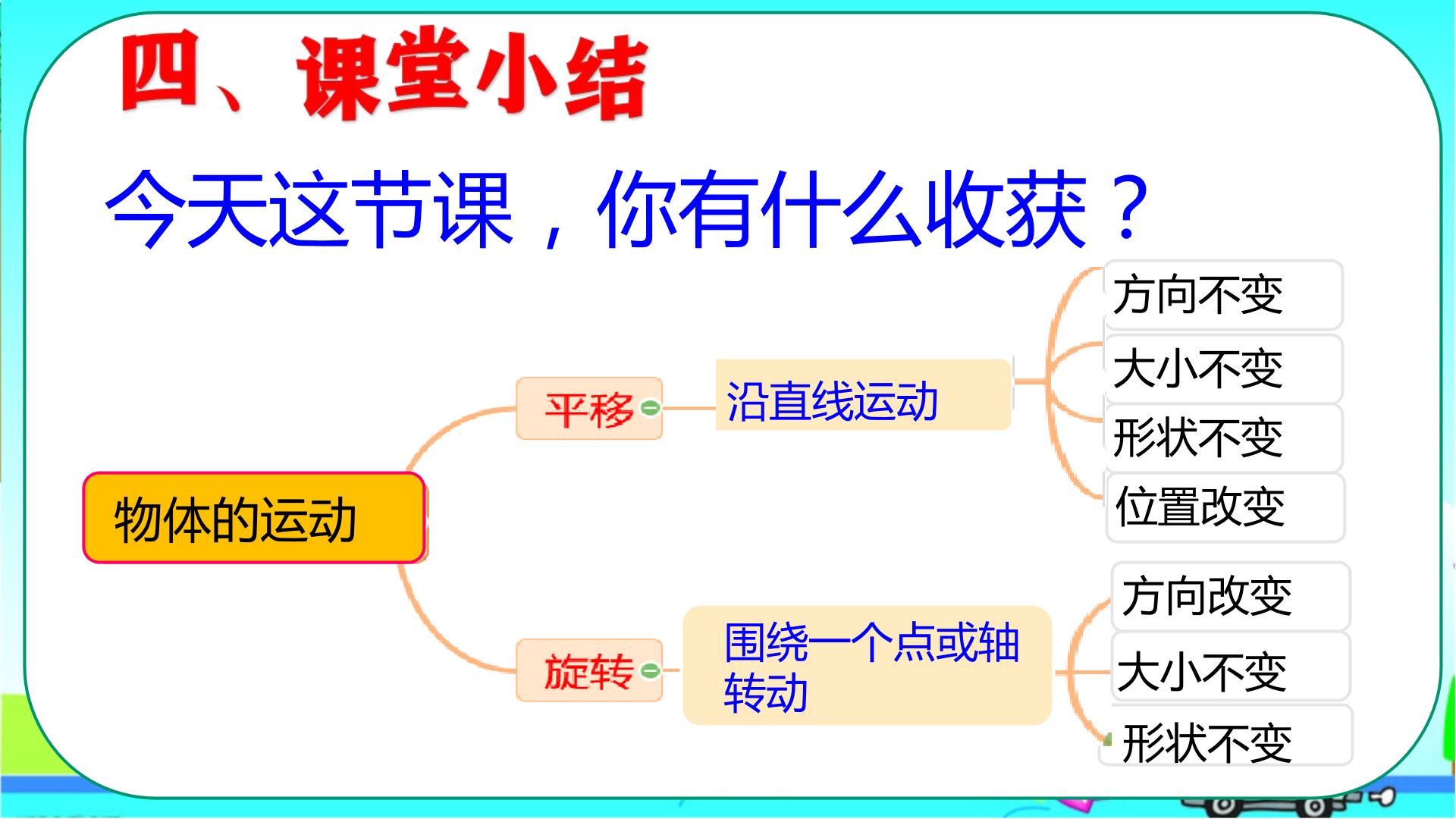 四、课堂小结

今天这节课，你有什么收获？

物体的运动

平移

沿直线运动

方向不变

大小不变

形状不变

位置改变

旋转

围绕一个点或轴转动

方向改变

大小不变

形状不变